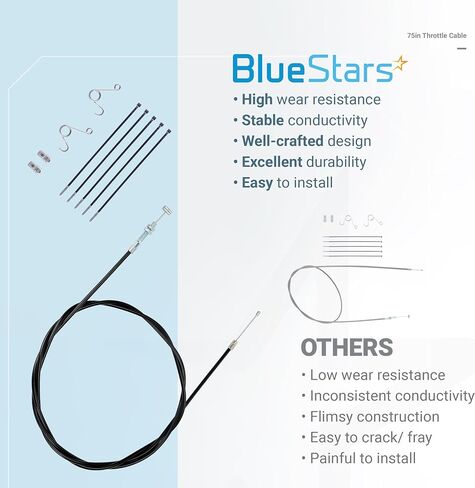 75in Throttle Cable

BlueStars

• High wear resistance
• Stable conductivity
• Well-crafted design
• Excellent durability
• Easy to install

OTHERS

• Low wear resistance
• Inconsistent conductivity
• Flimsy construction
• Easy to crack/ fray
• Painful to install